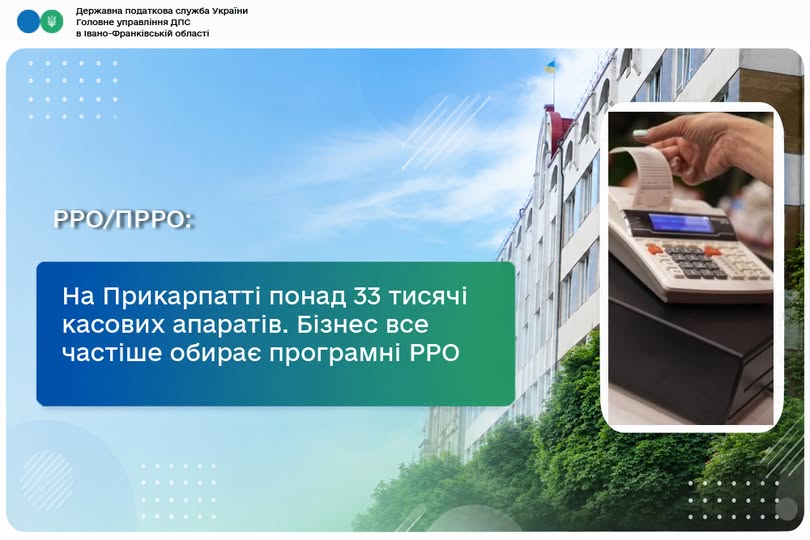 Державна податкова служба України
Головне управління ДПС
в Івано-Франківській області

РРО/ПРРО:

На Прикарпатті понад 33 тисячі касових апаратів. Бізнес все частіше обирає програмні РРО